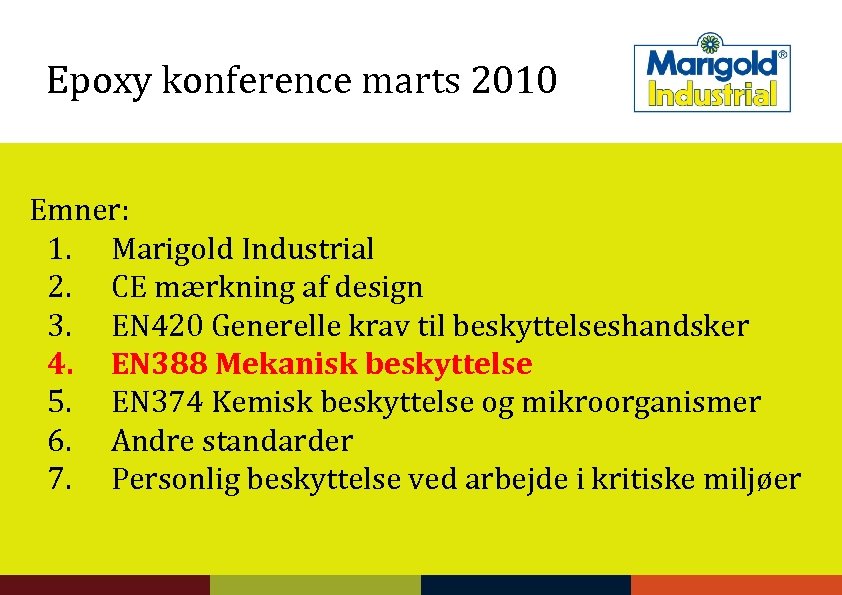 Epoxy konference marts 2010

Marigold® Industrial

Emner:
1. Marigold Industrial
2. CE mærkning af design
3. EN420 Generelle krav til beskyttelseshandsker
4. EN388 Mekanisk beskyttelse
5. EN374 Kemisk beskyttelse og mikroorganismer
6. Andre standarder
7. Personlig beskyttelse ved arbejde i kritiske miljøer